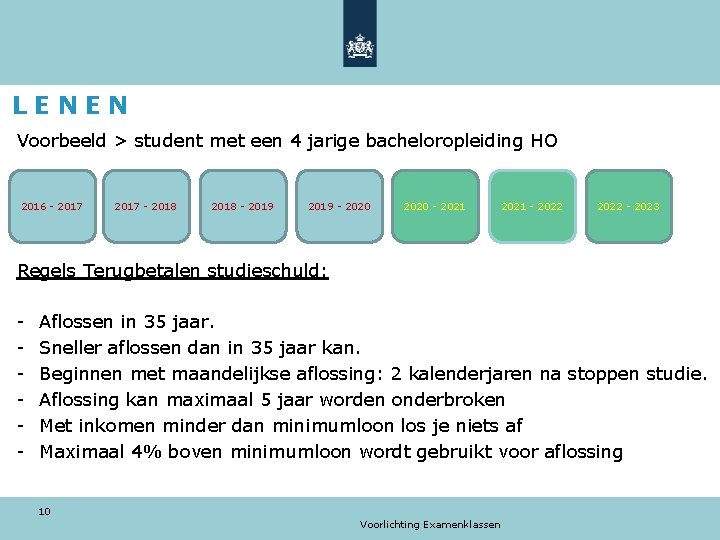 LENEN

Voorbeeld > student met een 4 jarige bacheloropleiding HO

2016 - 2017

2017 - 2018

2018 - 2019

2019 - 2020

2020 - 2021

2021 - 2022

2022 - 2023

Regels Terugbetalen studieschuld:

- Aflossen in 35 jaar.
- Sneller aflossen dan in 35 jaar kan.
- Beginnen met maandelijkse aflossing: 2 kalenderjaren na stoppen studie.
- Aflossing kan maximaal 5 jaar worden onderbroken
- Met inkomen minder dan minimumloon los je niets af
- Maximaal 4% boven minimumloon wordt gebruikt voor aflossing

10

Voorlichting Examenklassen